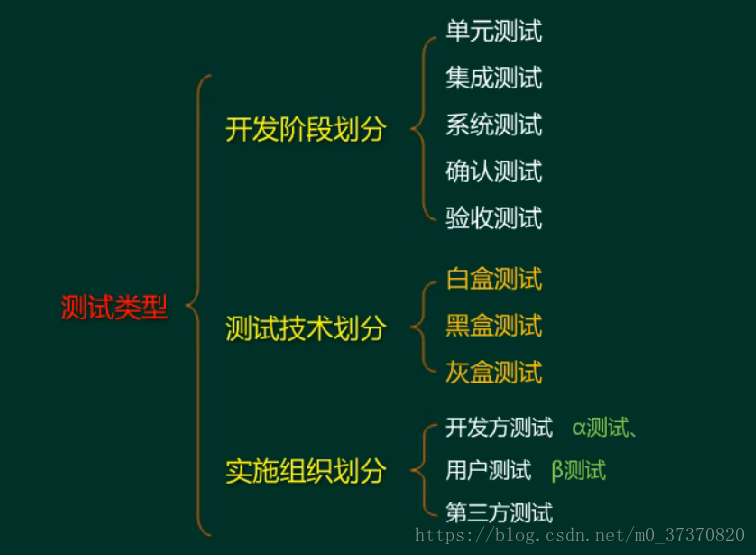 测试类型

开发阶段划分

单元测试
集成测试
系统测试
确认测试
验收测试

测试技术划分

白盒测试
黑盒测试
灰盒测试

实施组织划分

开发方测试 α测试、
用户测试 β测试
第三方测试

https://blog.csdn.net/m0_37370820